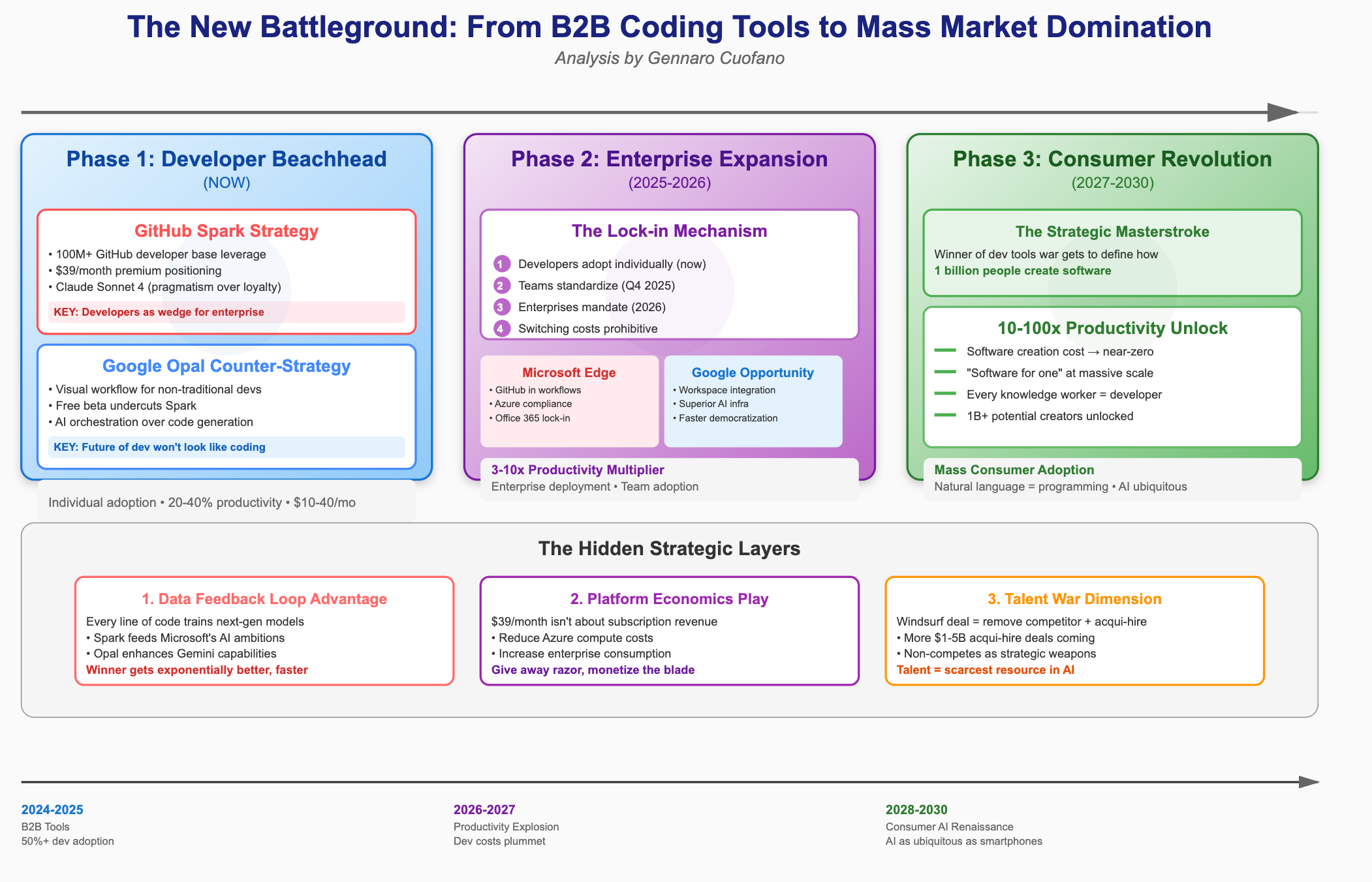 The New Battleground: From B2B Coding Tools to Mass Market Domination

Analysis by Gennaro Cuofano

Phase 1: Developer Beachhead
(NOW)

GitHub Spark Strategy
• 100M+ GitHub developer base leverage
• $39/month premium positioning
• Claude Sonnet 4 (pragmatism over loyalty)
KEY: Developers as wedge for enterprise

Google Opal Counter-Strategy
• Visual workflow for non-traditional devs
• Free beta undercuts Spark
• AI orchestration over code generation
KEY: Future of dev won't look like coding

Individual adoption • 20-40% productivity • $10-40/mo

Phase 2: Enterprise Expansion
(2025-2026)

The Lock-in Mechanism
1 Developers adopt individually (now)
2 Teams standardize (Q4 2025)
3 Enterprises mandate (2026)
4 Switching costs prohibitive

Microsoft Edge
• GitHub in workflows
• Azure compliance
• Office 365 lock-in

Google Opportunity
• Workspace integration
• Superior AI infra
• Faster democratization

3-10x Productivity Multiplier
Enterprise deployment • Team adoption

Phase 3: Consumer Revolution
(2027-2030)

The Strategic Masterstroke
Winner of dev tools war gets to define how 1 billion people create software

10-100x Productivity Unlock
Software creation cost → near-zero
"Software for one" at massive scale
Every knowledge worker = developer
1B+ potential creators unlocked

Mass Consumer Adoption
Natural language = programming • AI ubiquitous

The Hidden Strategic Layers

1. Data Feedback Loop Advantage
Every line of code trains next-gen models
• Spark feeds Microsoft's AI ambitions
• Opal enhances Gemini capabilities
Winner gets exponentially better, faster

2. Platform Economics Play
$39/month isn't about subscription revenue
• Reduce Azure compute costs
• Increase enterprise consumption
Give away razor, monetize the blade

3. Talent War Dimension
Windsurf deal = remove competitor + acqui-hire
• More $1-5B acqui-hire deals coming
• Non-competes as strategic weapons
Talent = scarcest resource in AI

2024-2025
B2B Tools
50%+ dev adoption

2026-2027
Productivity Explosion
Dev costs plummet

2028-2030
Consumer AI Renaissance
AI as ubiquitous as smartphones